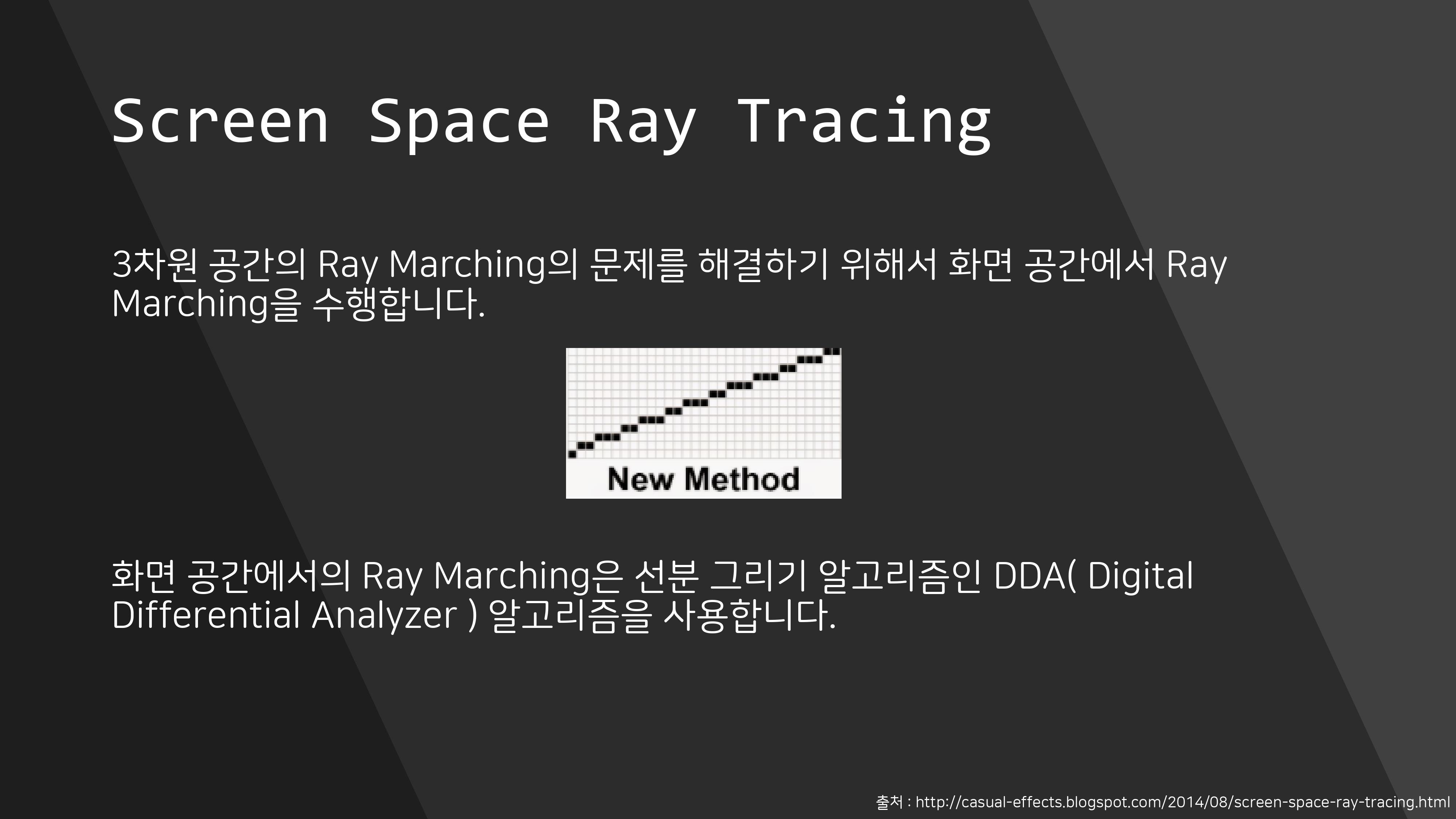 Screen Space Ray Tracing

3차원 공간의 Ray Marching의 문제를 해결하기 위해서 화면 공간에서 Ray Marching을 수행합니다.

New Method

화면 공간에서의 Ray Marching은 선분 그리기 알고리즘인 DDA( Digital Differential Analyzer ) 알고리즘을 사용합니다.

출처 : http://casual-effects.blogspot.com/2014/08/screen-space-ray-tracing.html